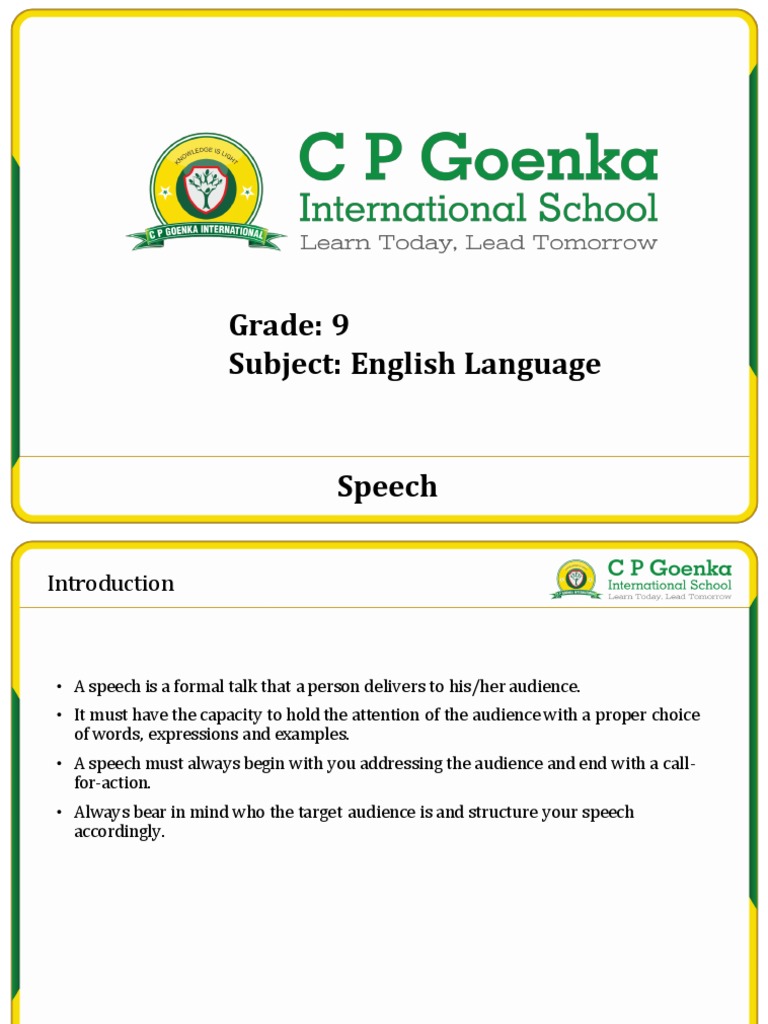 KNOWLEDGE IS LIGHT
C P GOENKA INTERNATIONAL

C P Goenka
International School
Learn Today, Lead Tomorrow

Grade: 9
Subject: English Language

Speech

Introduction

C P Goenka
International School
Learn Today, Lead Tomorrow

• A speech is a formal talk that a person delivers to his/her audience.
• It must have the capacity to hold the attention of the audience with a proper choice of words, expressions and examples.
• A speech must always begin with you addressing the audience and end with a call-for-action.
• Always bear in mind who the target audience is and structure your speech accordingly.